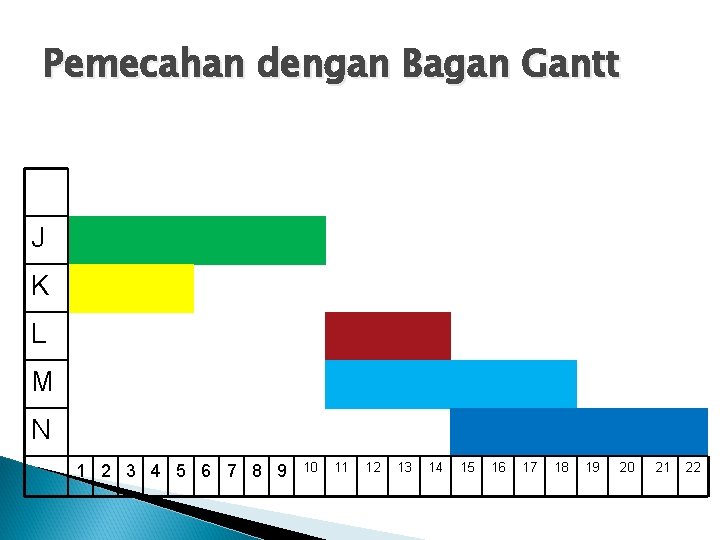 Pemecahan dengan Bagan Gantt

J
K
L
M
N

1 2 3 4 5 6 7 8 9 10 11 12 13 14 15 16 17 18 19 20 21 22